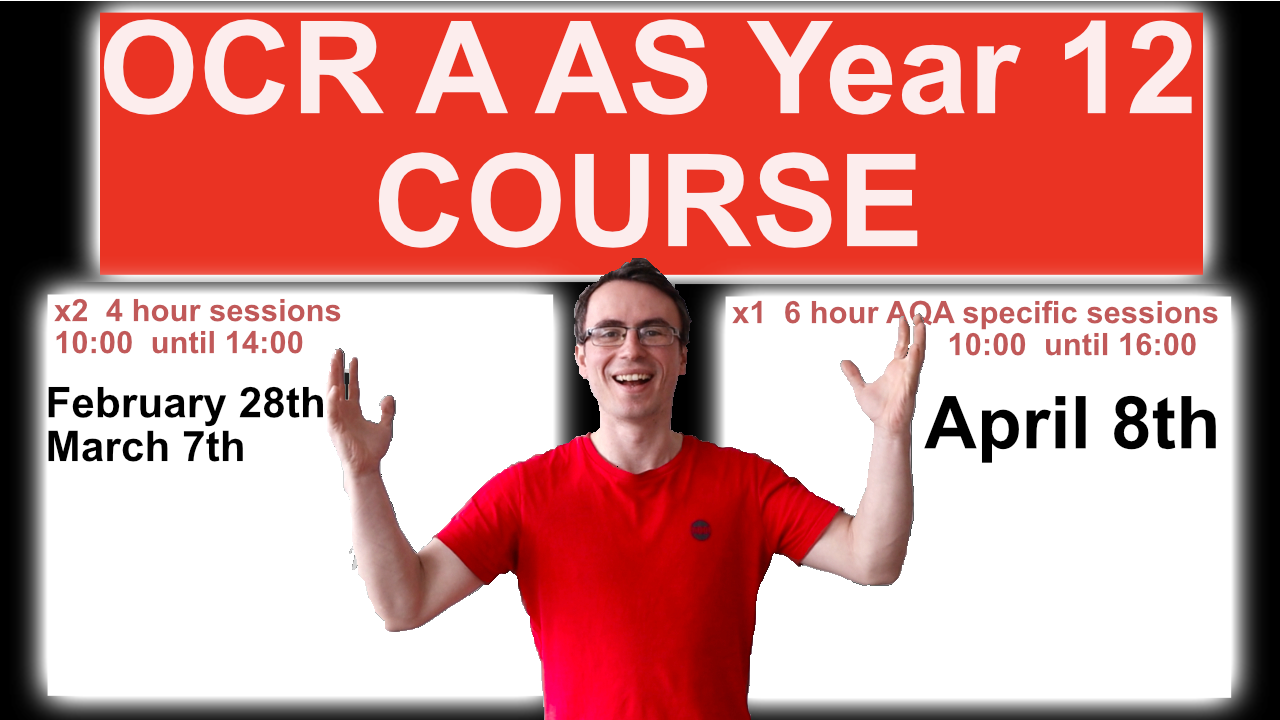 OCR A AS Year 12 COURSE

x2 4 hour sessions
10:00 until 14:00

February 28th
March 7th

x1 6 hour AQA specific sessions
10:00 until 16:00

April 8th